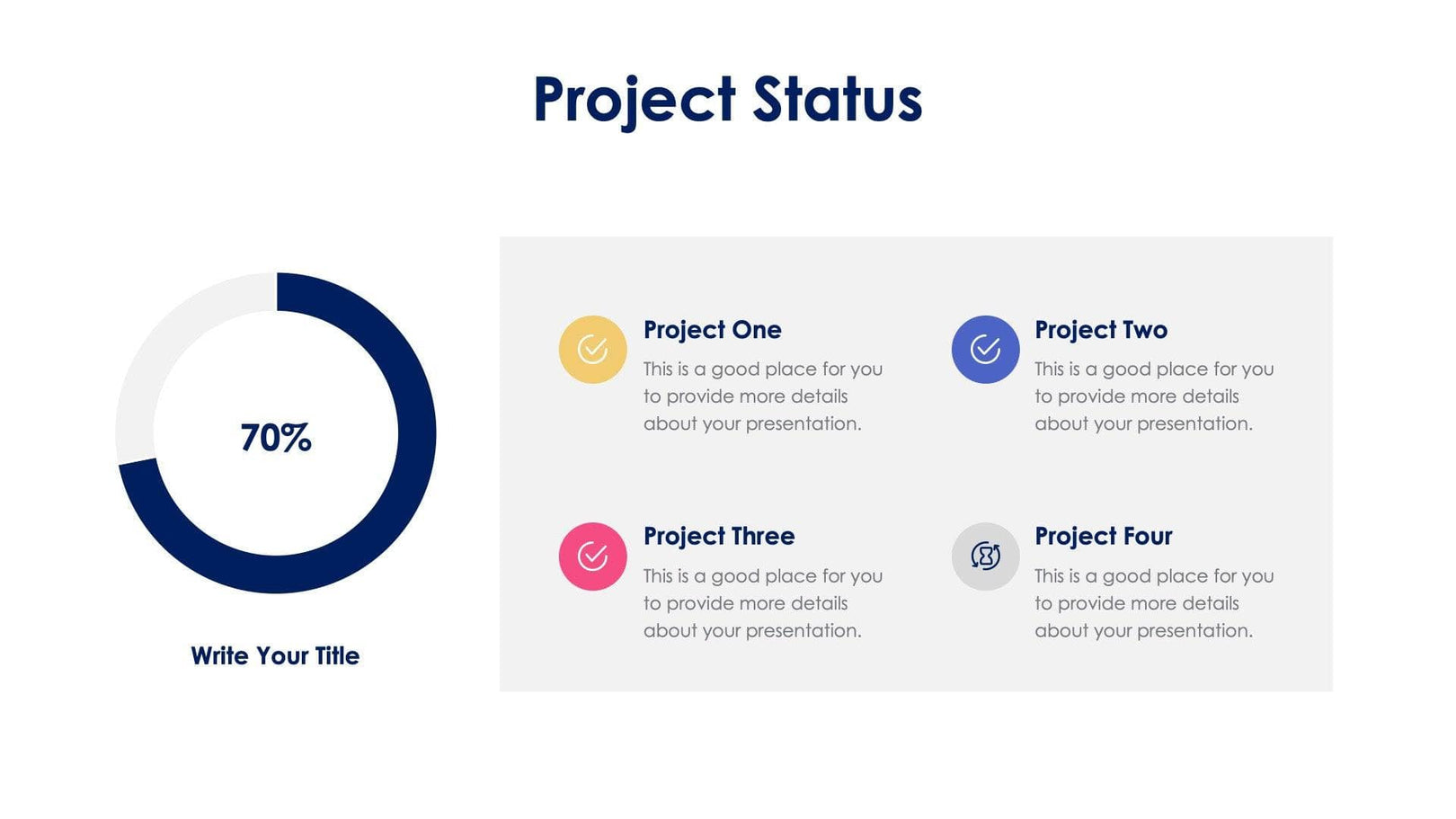 Project Status

70%

Write Your Title

Project One

This is a good place for you to provide more details about your presentation.

Project Two

This is a good place for you to provide more details about your presentation.

Project Three

This is a good place for you to provide more details about your presentation.

Project Four

This is a good place for you to provide more details about your presentation.